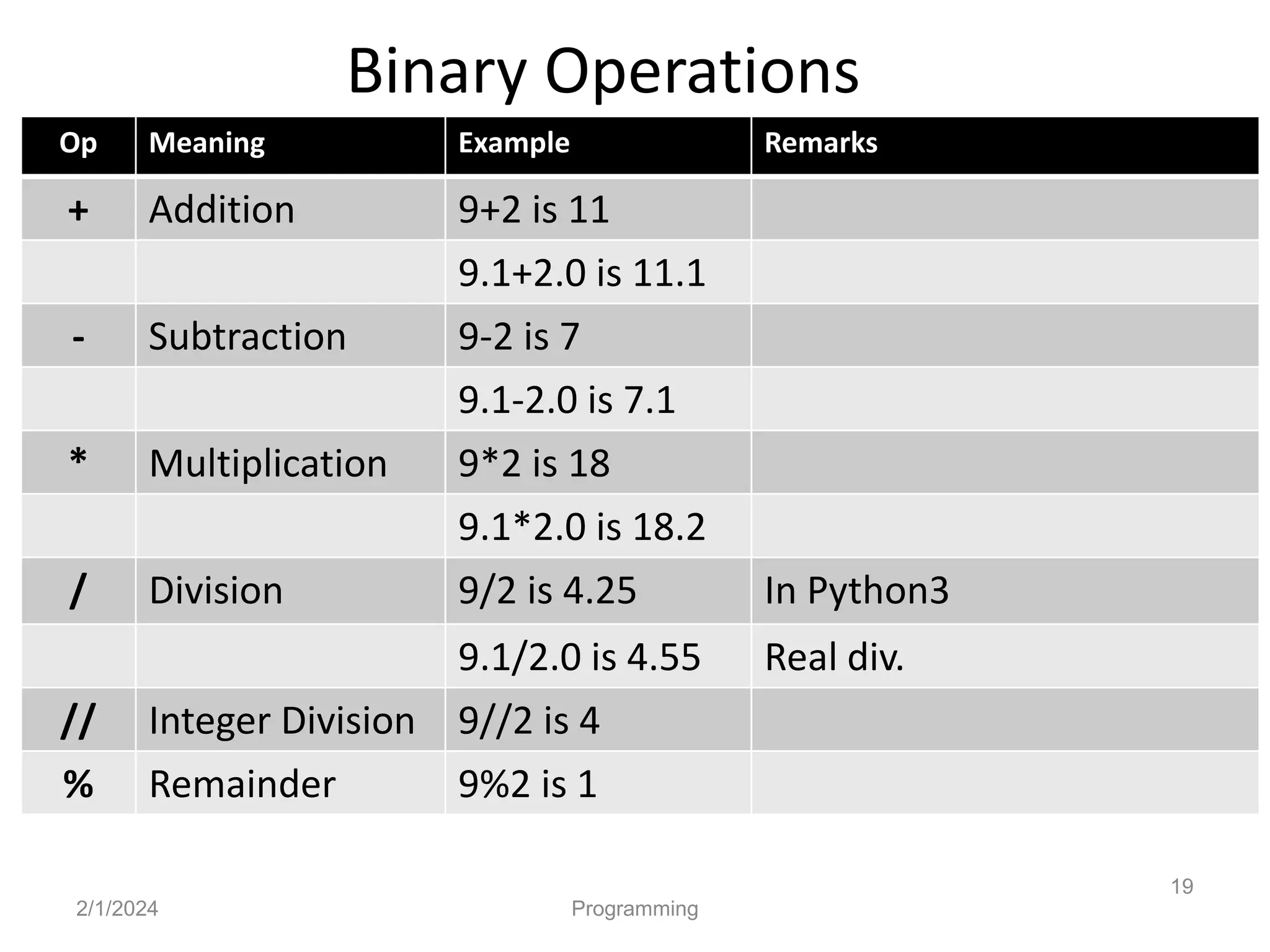 Binary Operations

| Op | Meaning | Example | Remarks |
|---|---|---|---|
| + | Addition | 9+2 is 11 | |
| | | 9.1+2.0 is 11.1 | |
| - | Subtraction | 9-2 is 7 | |
| | | 9.1-2.0 is 7.1 | |
| * | Multiplication | 9*2 is 18 | |
| | | 9.1*2.0 is 18.2 | |
| / | Division | 9/2 is 4.25 | In Python3 |
| | | 9.1/2.0 is 4.55 | Real div. |
| // | Integer Division | 9//2 is 4 | |
| % | Remainder | 9%2 is 1 | |

2/1/2024

Programming

19